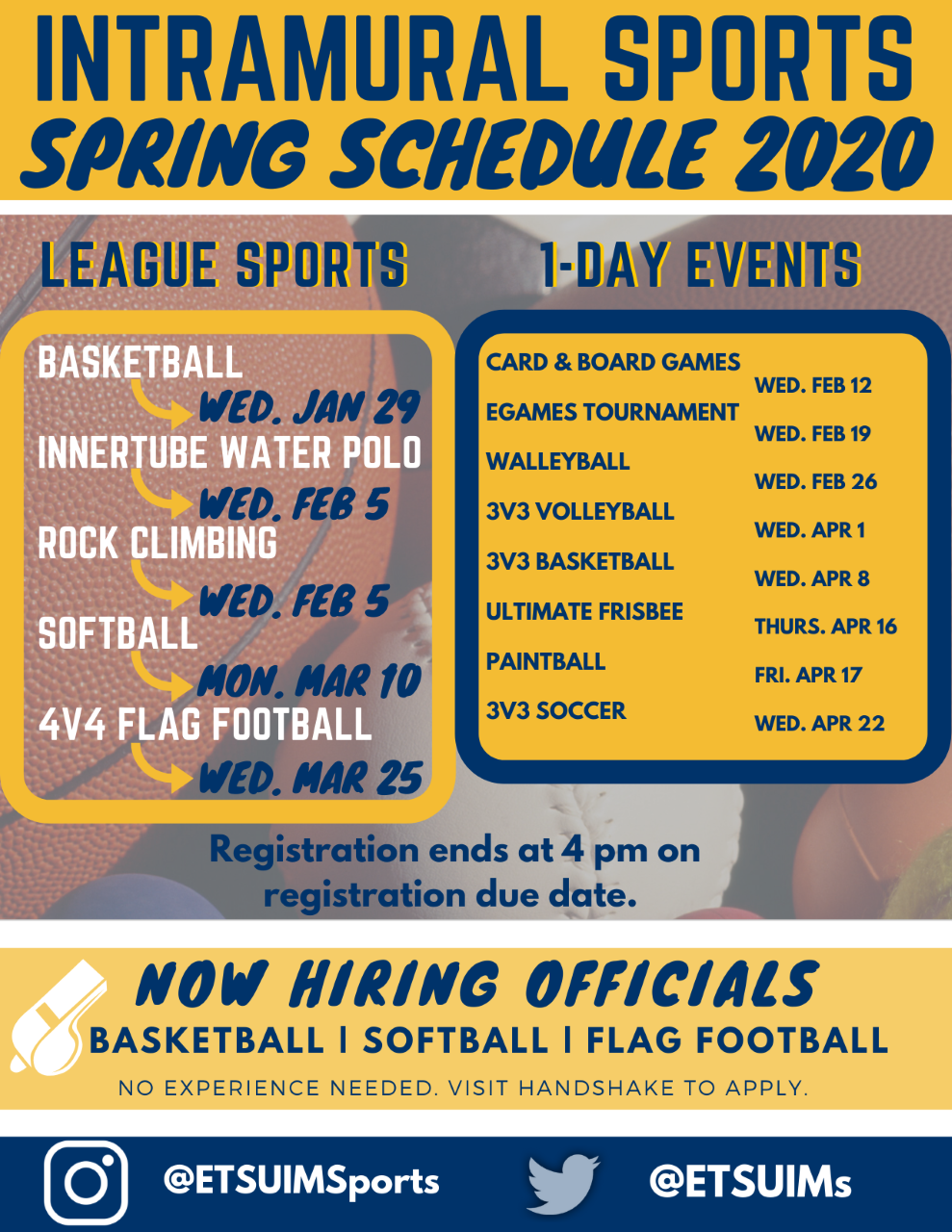 INTRAMURAL SPORTS
SPRING SCHEDULE 2020

LEAGUE SPORTS

BASKETBALL
WED. JAN 29
INNERTUBE WATER POLO
WED. FEB 5
ROCK CLIMBING
WED. FEB 5
SOFTBALL
MON. MAR 10
4V4 FLAG FOOTBALL
WED. MAR 25

1-DAY EVENTS

| | |
|---|---|
| CARD & BOARD GAMES | WED. FEB 12 |
| EGAMES TOURNAMENT | WED. FEB 19 |
| WALLEYBALL | WED. FEB 26 |
| 3V3 VOLLEYBALL | WED. APR 1 |
| 3V3 BASKETBALL | WED. APR 8 |
| ULTIMATE FRISBEE | THURS. APR 16 |
| PAINTBALL | FRI. APR 17 |
| 3V3 SOCCER | WED. APR 22 |

Registration ends at 4 pm on registration due date.

NOW HIRING OFFICIALS
BASKETBALL | SOFTBALL | FLAG FOOTBALL
NO EXPERIENCE NEEDED. VISIT HANDSHAKE TO APPLY.

@ETSUIMSports
@ETSUIMs